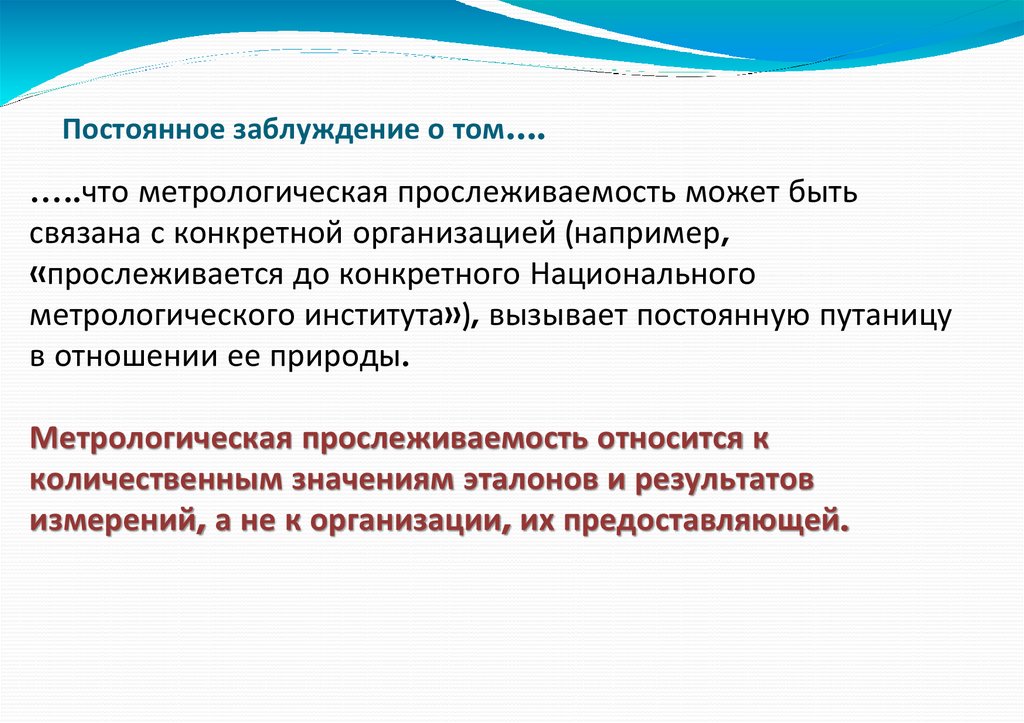 Постоянное заблуждение о том….

…..что метрологическая прослеживаемость может быть связана с конкретной организацией (например, «прослеживается до конкретного Национального метрологического института»), вызывает постоянную путаницу в отношении ее природы.

Метрологическая прослеживаемость относится к количественным значениям эталонов и результатов измерений, а не к организации, их предоставляющей.